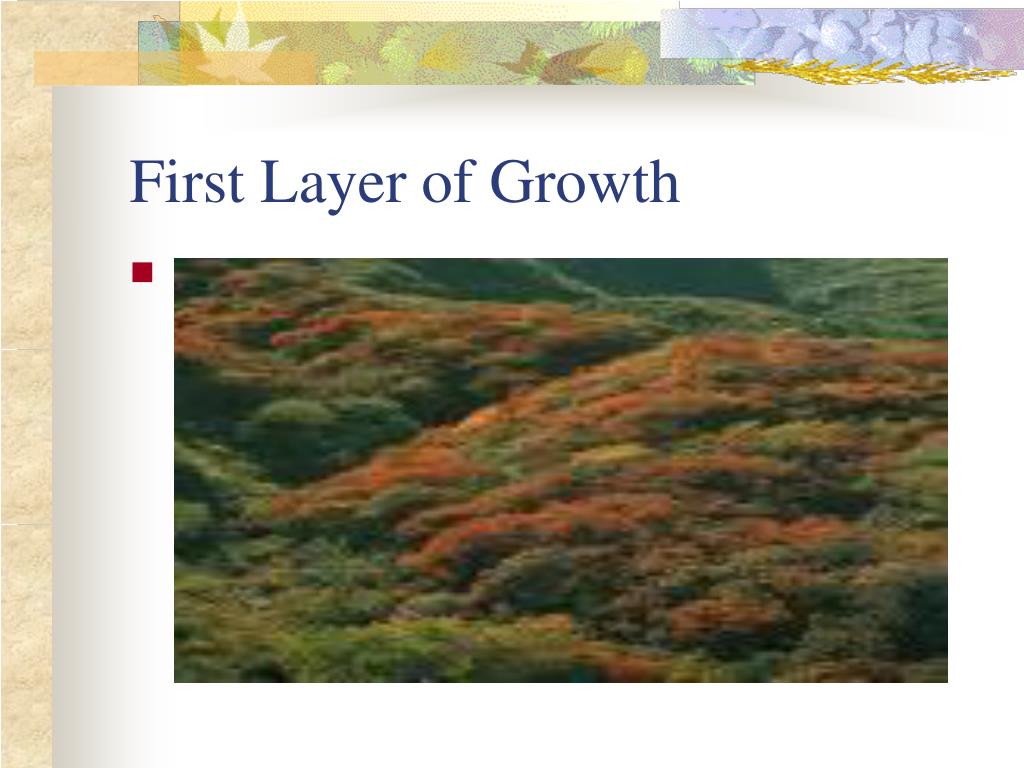 First Layer of Growth